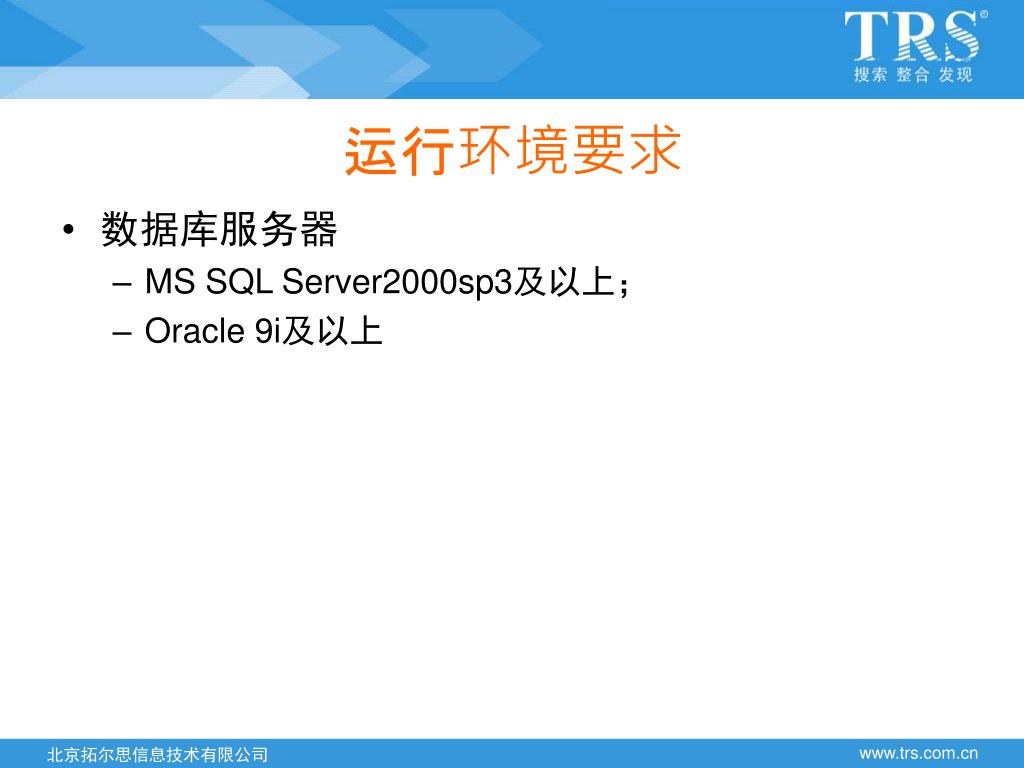 TRS®
搜索 整合 发现

运行环境要求

• 数据库服务器
  – MS SQL Server2000sp3及以上；
  – Oracle 9i及以上

北京拓尔思信息技术有限公司
www.trs.com.cn